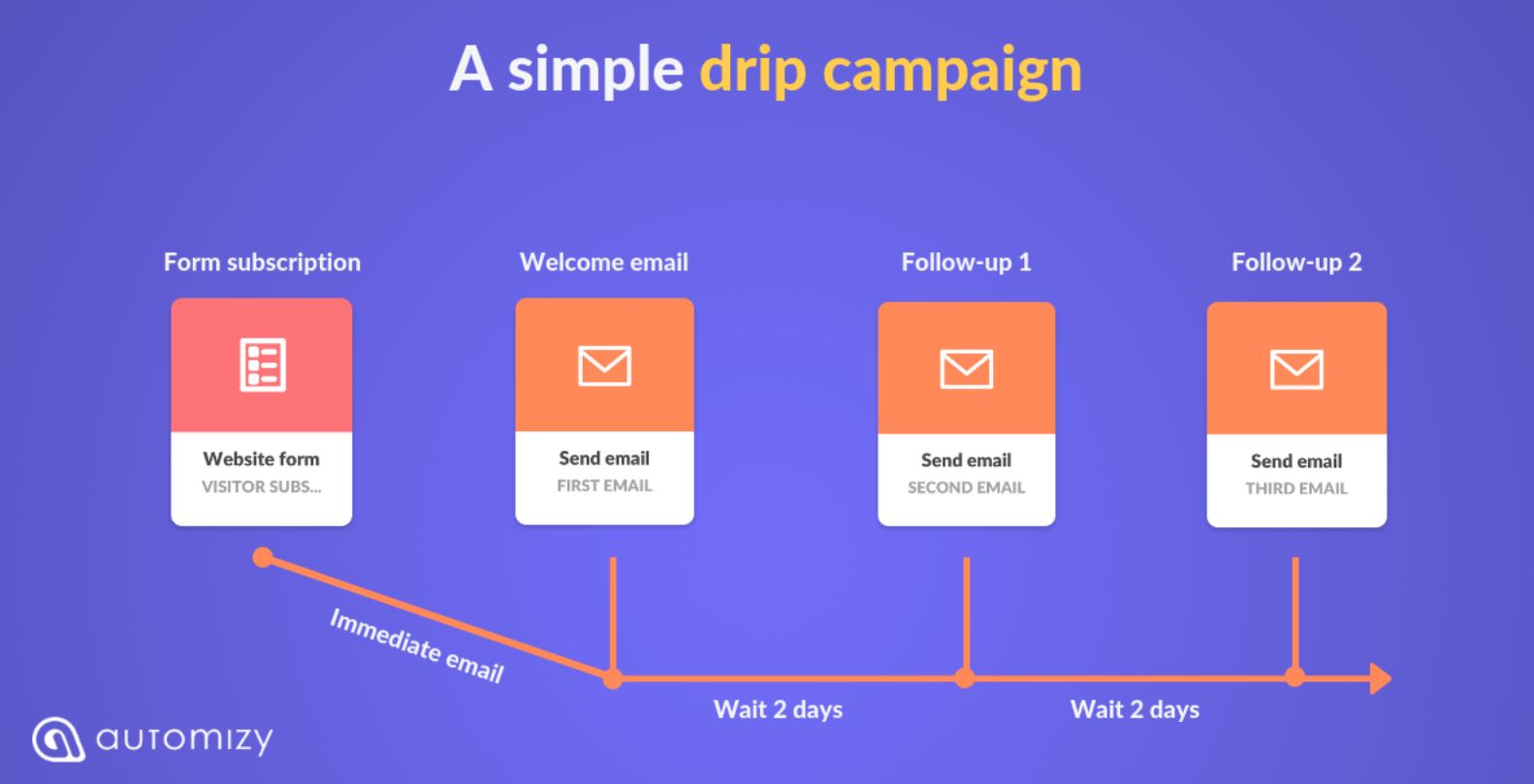 A simple drip campaign

Form subscription

Website form
VISITOR SUBS...

Welcome email

Send email
FIRST EMAIL

Follow-up 1

Send email
SECOND EMAIL

Follow-up 2

Send email
THIRD EMAIL

Immediate email

Wait 2 days

Wait 2 days

automizy